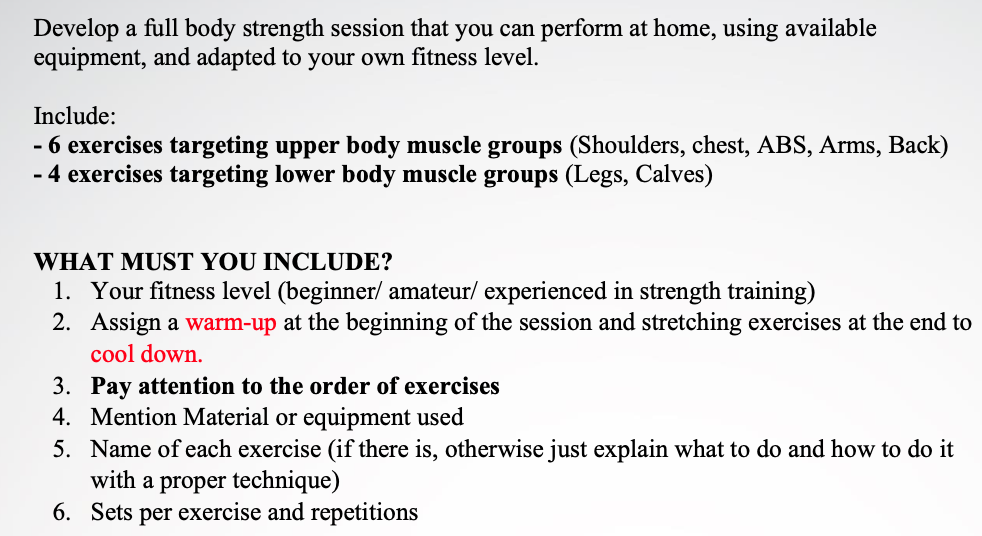 Develop a full body strength session that you can perform at home, using available equipment, and adapted to your own fitness level.

Include:
- 6 exercises targeting upper body muscle groups (Shoulders, chest, ABS, Arms, Back)
- 4 exercises targeting lower body muscle groups (Legs, Calves)

WHAT MUST YOU INCLUDE?
1. Your fitness level (beginner/ amateur/ experienced in strength training)
2. Assign a warm-up at the beginning of the session and stretching exercises at the end to cool down.
3. Pay attention to the order of exercises
4. Mention Material or equipment used
5. Name of each exercise (if there is, otherwise just explain what to do and how to do it with a proper technique)
6. Sets per exercise and repetitions